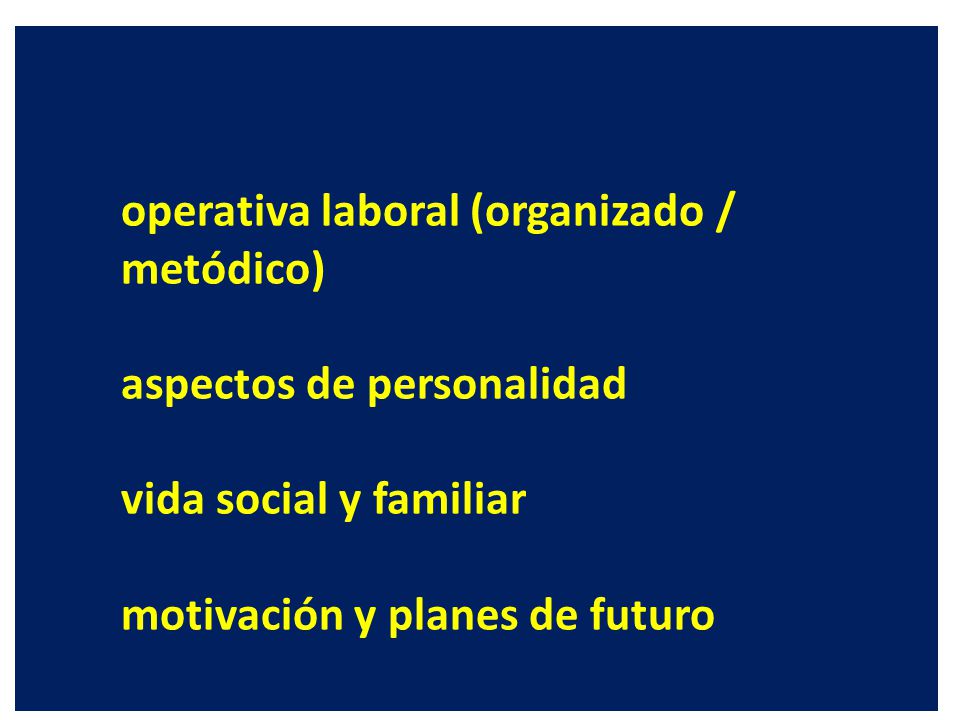 operativa laboral (organizado / metódico)

aspectos de personalidad

vida social y familiar

motivación y planes de futuro